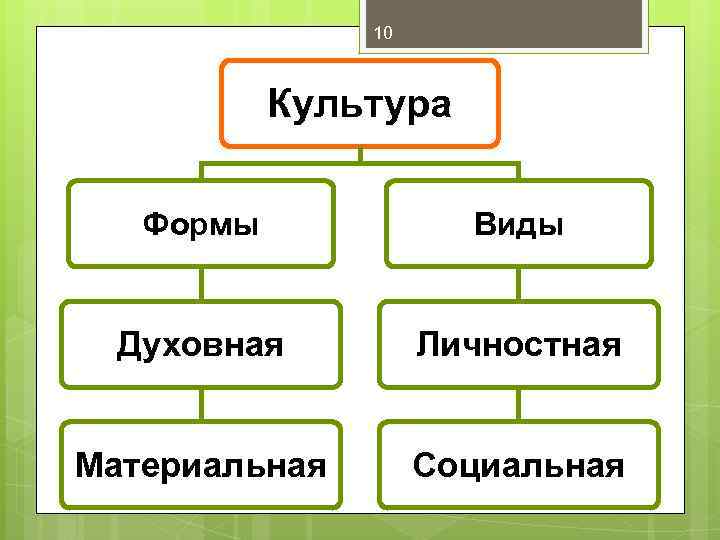 10

Культура

Формы

Духовная

Материальная

Виды

Личностная

Социальная